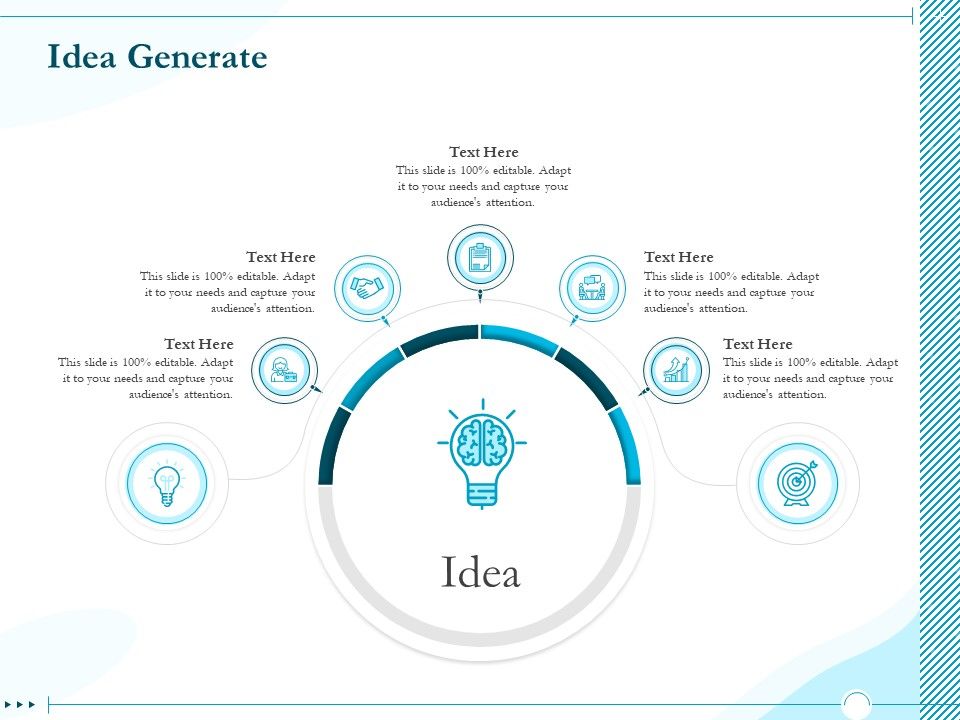 Idea Generate

Text Here
This slide is 100% editable. Adapt it to your needs and capture your audience's attention.

Text Here
This slide is 100% editable. Adapt it to your needs and capture your audience's attention.

Text Here
This slide is 100% editable. Adapt it to your needs and capture your audience's attention.

Text Here
This slide is 100% editable. Adapt it to your needs and capture your audience's attention.

Text Here
This slide is 100% editable. Adapt it to your needs and capture your audience's attention.

Idea